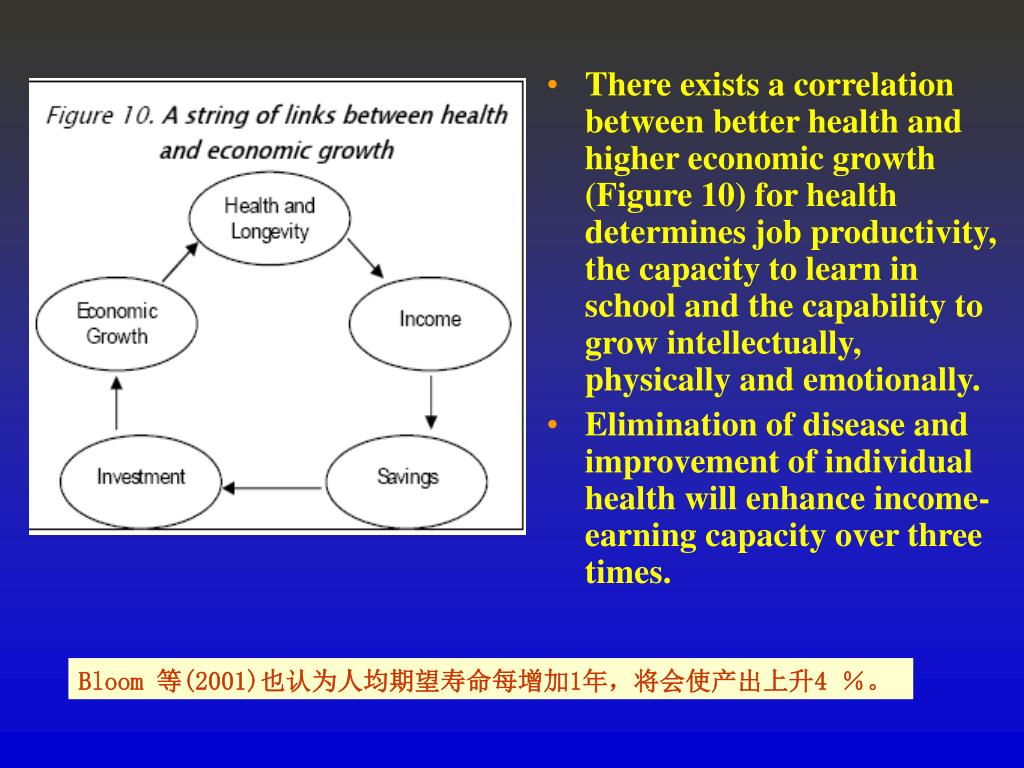 Figure 10. A string of links between health and economic growth

Health and Longevity

Income

Savings

Investment

Economic Growth

• There exists a correlation between better health and higher economic growth (Figure 10) for health determines job productivity, the capacity to learn in school and the capability to grow intellectually, physically and emotionally.
• Elimination of disease and improvement of individual health will enhance income-earning capacity over three times.

Bloom 等(2001)也认为人均期望寿命每增加1年，将会使产出上升4 %。